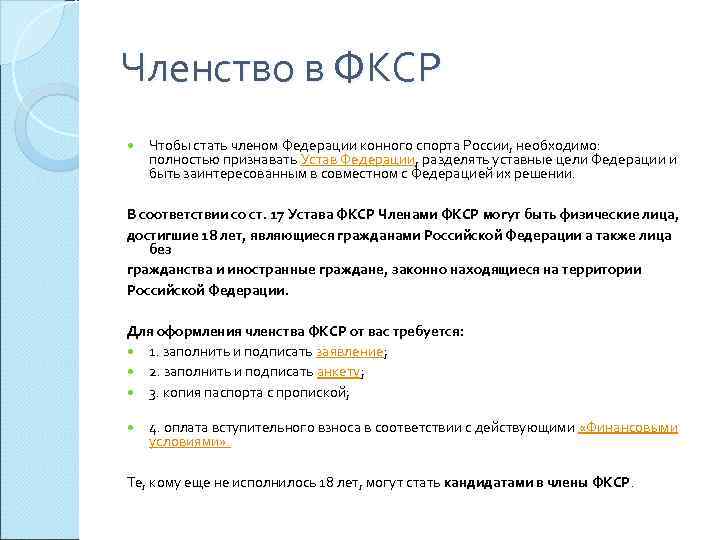 Членство в ФКСР

Чтобы стать членом Федерации конного спорта России, необходимо: полностью признавать Устав Федерации, разделять уставные цели Федерации и быть заинтересованным в совместном с Федерацией их решении.

В соответствии со ст. 17 Устава ФКСР Членами ФКСР могут быть физические лица,

достигшие 18 лет, являющиеся гражданами Российской Федерации а также лица без

гражданства и иностранные граждане, законно находящиеся на территории

Российской Федерации.

Для оформления членства ФКСР от вас требуется:

1. заполнить и подписать заявление;

2. заполнить и подписать анкету;

3. копия паспорта с пропиской;

4. оплата вступительного взноса в соответствии с действующими «Финансовыми условиями».

Те, кому еще не исполнилось 18 лет, могут стать кандидатами в члены ФКСР.